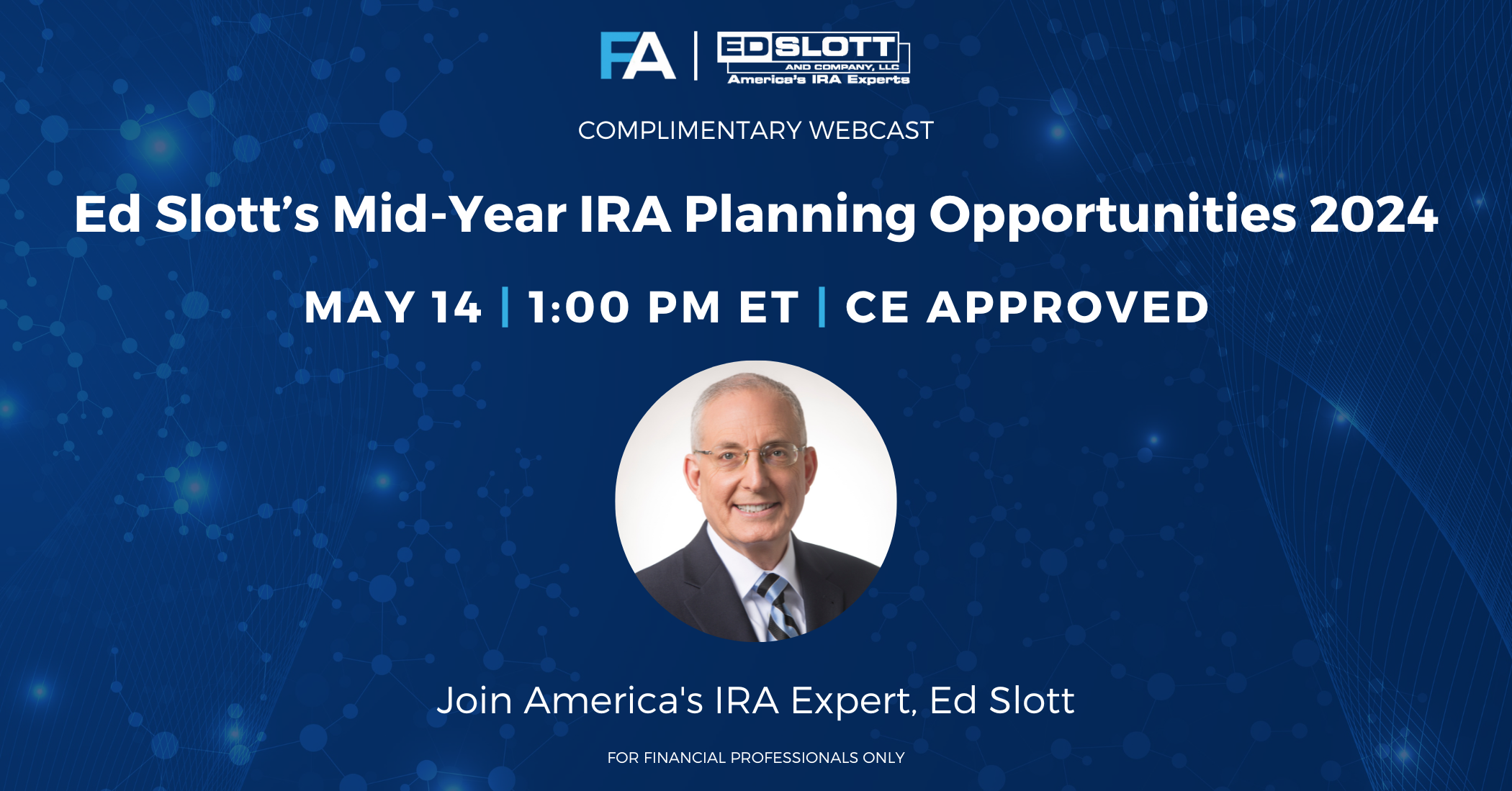 FA | ED SLOTT AND COMPANY, LLC America's IRA Experts

COMPLIMENTARY WEBCAST

Ed Slott's Mid-Year IRA Planning Opportunities 2024

MAY 14 | 1:00 PM ET | CE APPROVED

Join America's IRA Expert, Ed Slott

FOR FINANCIAL PROFESSIONALS ONLY